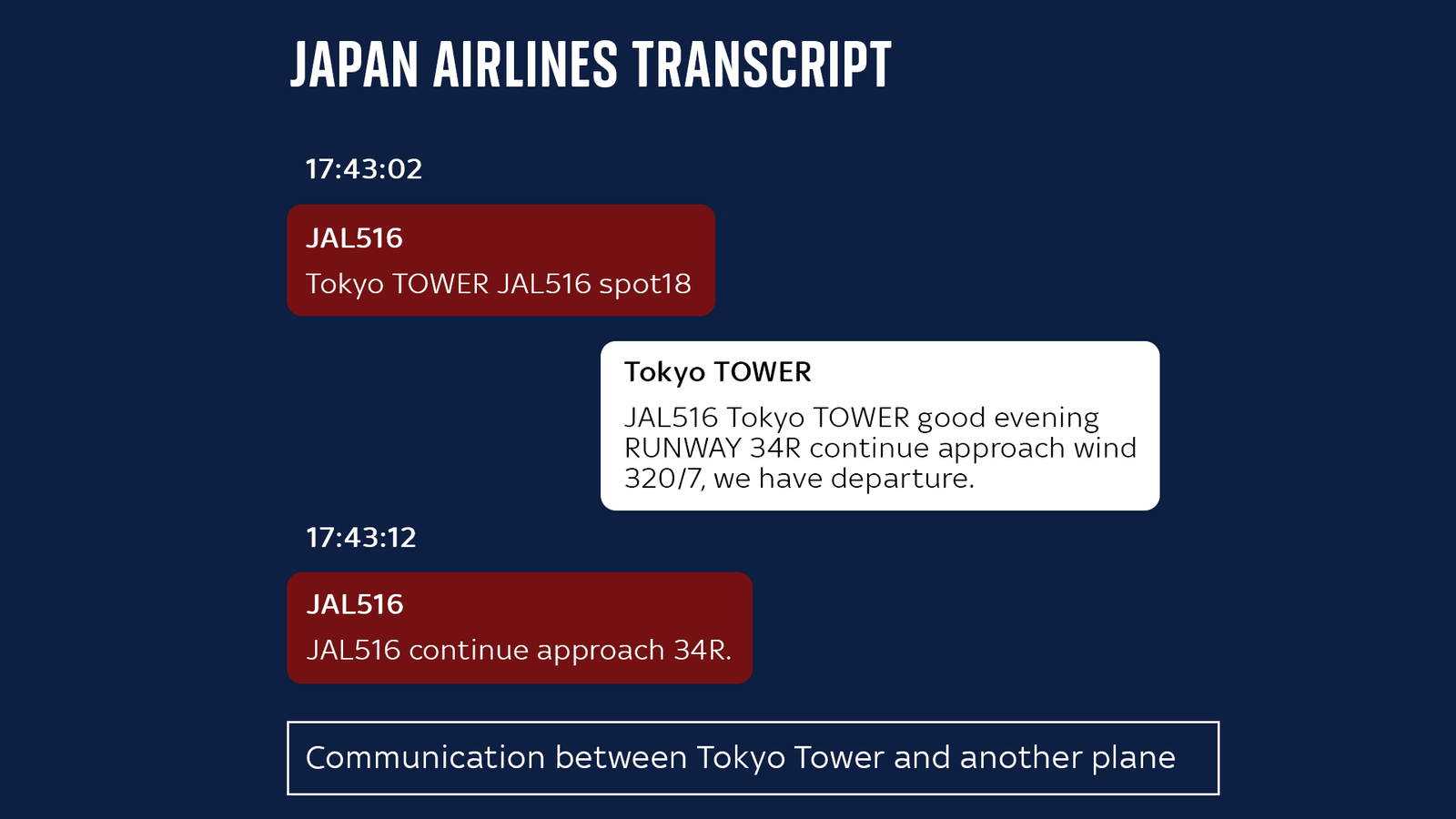 JAPAN AIRLINES TRANSCRIPT

17:43:02

JAL516

Tokyo TOWER JAL516 spot18

Tokyo TOWER

JAL516 Tokyo TOWER good evening RUNWAY 34R continue approach wind 320/7, we have departure.

17:43:12

JAL516

JAL516 continue approach 34R.

Communication between Tokyo Tower and another plane